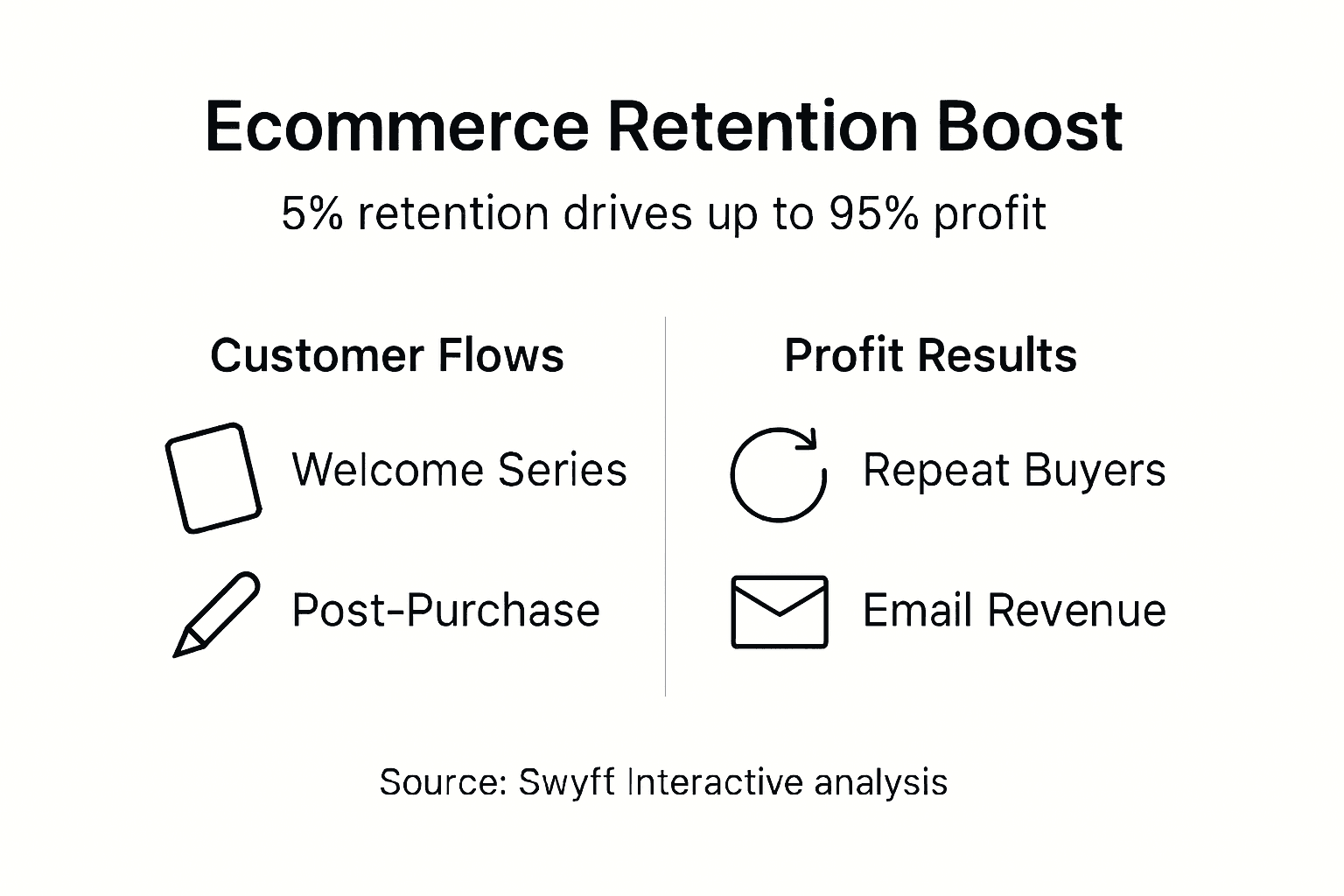 Ecommerce Retention Boost

5% retention drives up to 95% profit

Customer Flows

Welcome Series

Post-Purchase

Profit Results

Repeat Buyers

Email Revenue

Source: Swyft Interactive analysis